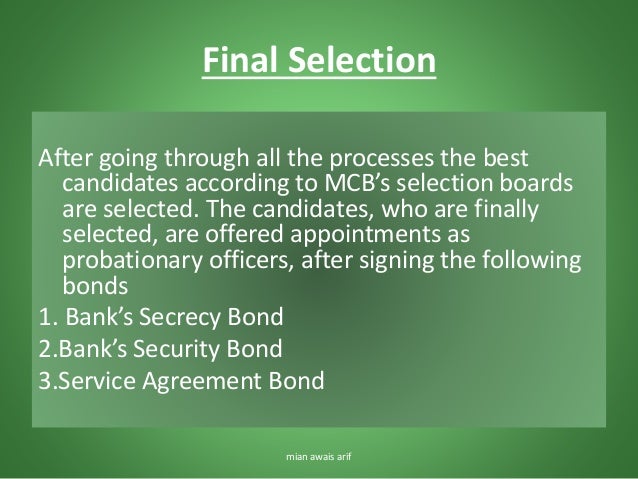 Final Selection

After going through all the processes the best candidates according to MCB's selection boards are selected. The candidates, who are finally selected, are offered appointments as probationary officers, after signing the following bonds

1. Bank's Secrecy Bond

2.Bank's Security Bond

3.Service Agreement Bond

mian awais arif